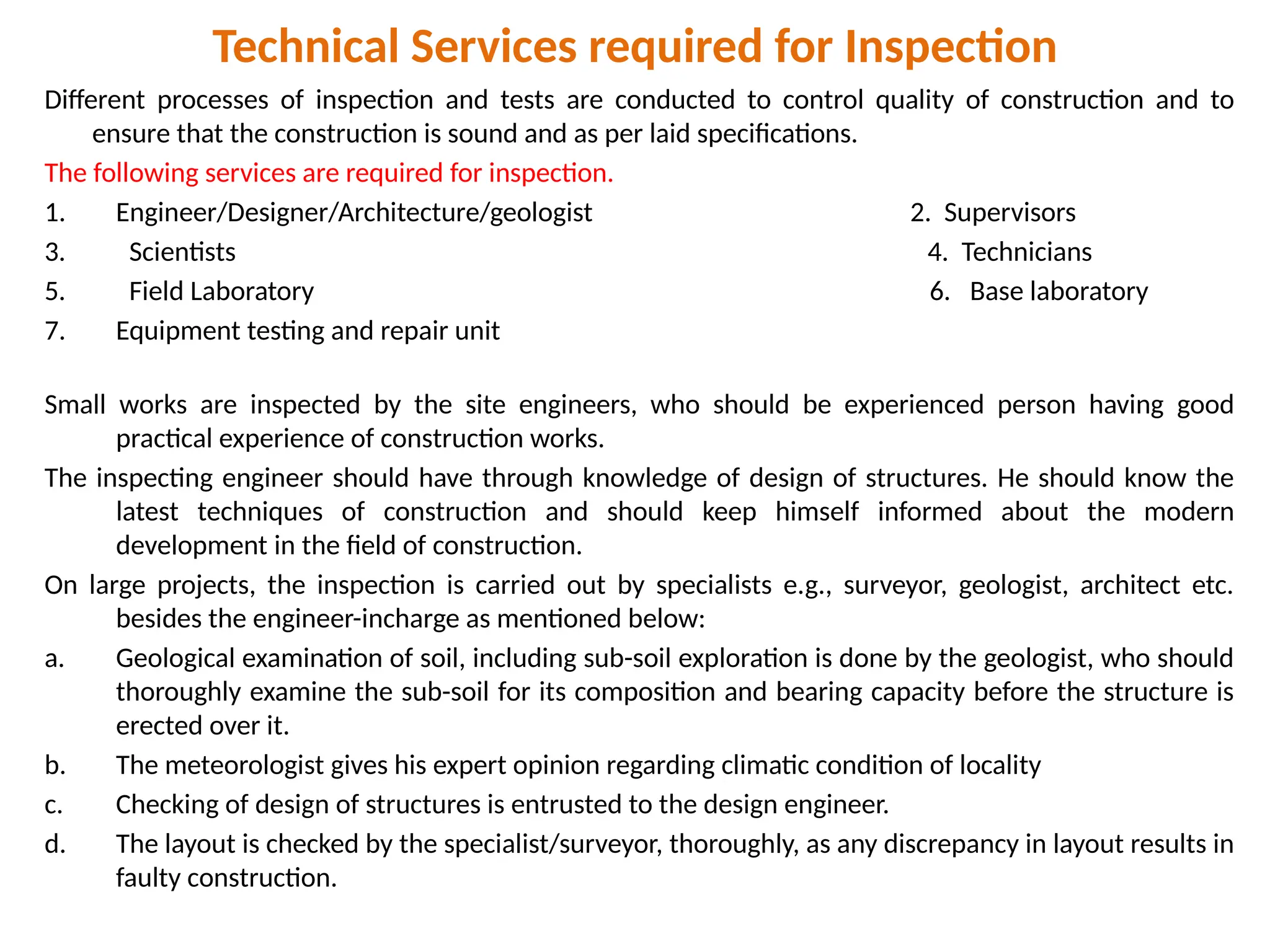 Technical Services required for Inspection

Different processes of inspection and tests are conducted to control quality of construction and to ensure that the construction is sound and as per laid specifications.

The following services are required for inspection.

1. Engineer/Designer/Architecture/geologist
2. Supervisors
3. Scientists
4. Technicians
5. Field Laboratory
6. Base laboratory
7. Equipment testing and repair unit

Small works are inspected by the site engineers, who should be experienced person having good practical experience of construction works.

The inspecting engineer should have through knowledge of design of structures. He should know the latest techniques of construction and should keep himself informed about the modern development in the field of construction.

On large projects, the inspection is carried out by specialists e.g., surveyor, geologist, architect etc. besides the engineer-incharge as mentioned below:

a. Geological examination of soil, including sub-soil exploration is done by the geologist, who should thoroughly examine the sub-soil for its composition and bearing capacity before the structure is erected over it.
b. The meteorologist gives his expert opinion regarding climatic condition of locality
c. Checking of design of structures is entrusted to the design engineer.
d. The layout is checked by the specialist/surveyor, thoroughly, as any discrepancy in layout results in faulty construction.